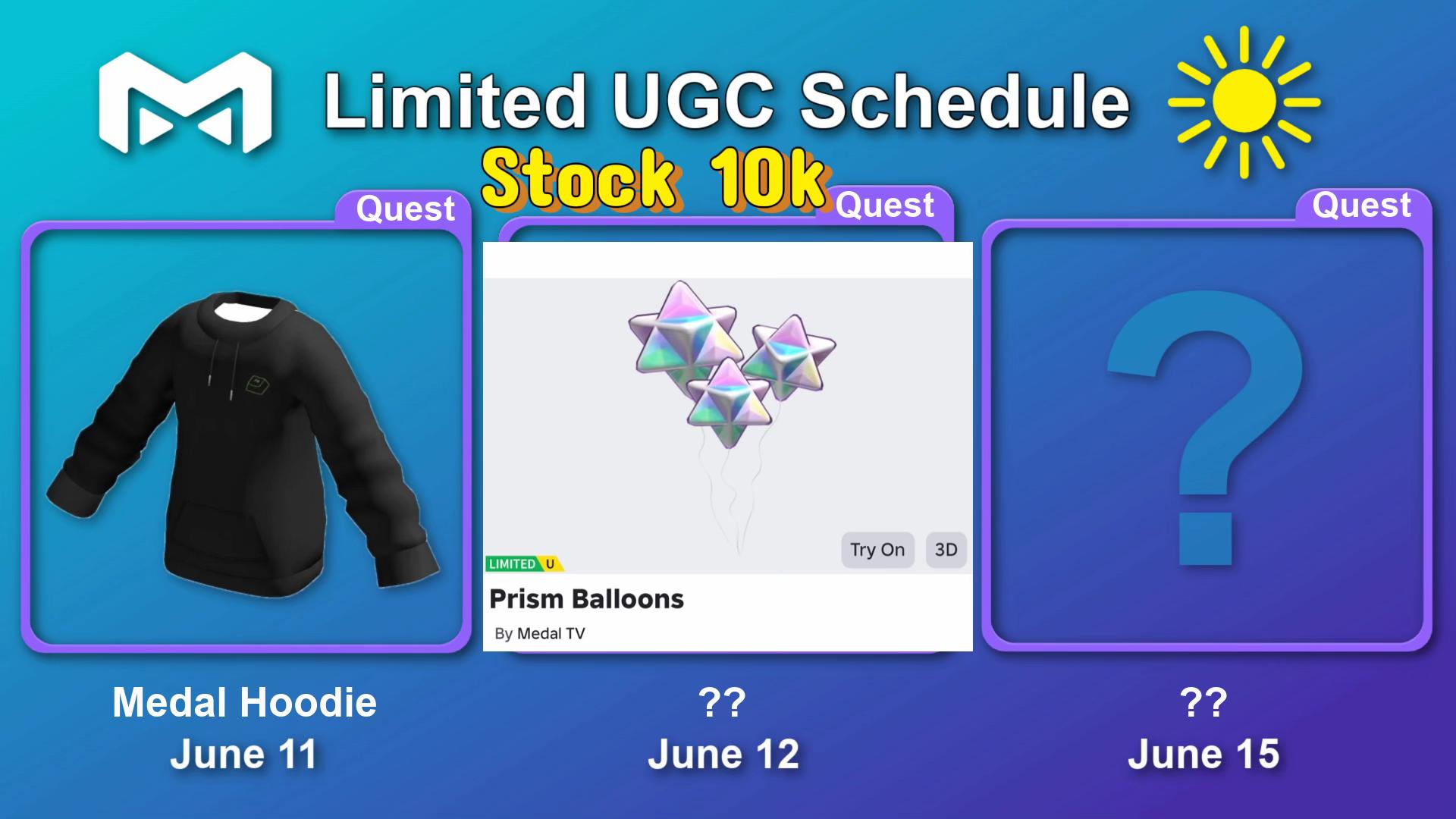 Limited UGC Schedule

Stock 10k

Quest

Medal Hoodie
June 11

Quest

Try On
3D
LIMITED U
Prism Balloons
By Medal TV

??
June 12

Quest

?

??
June 15